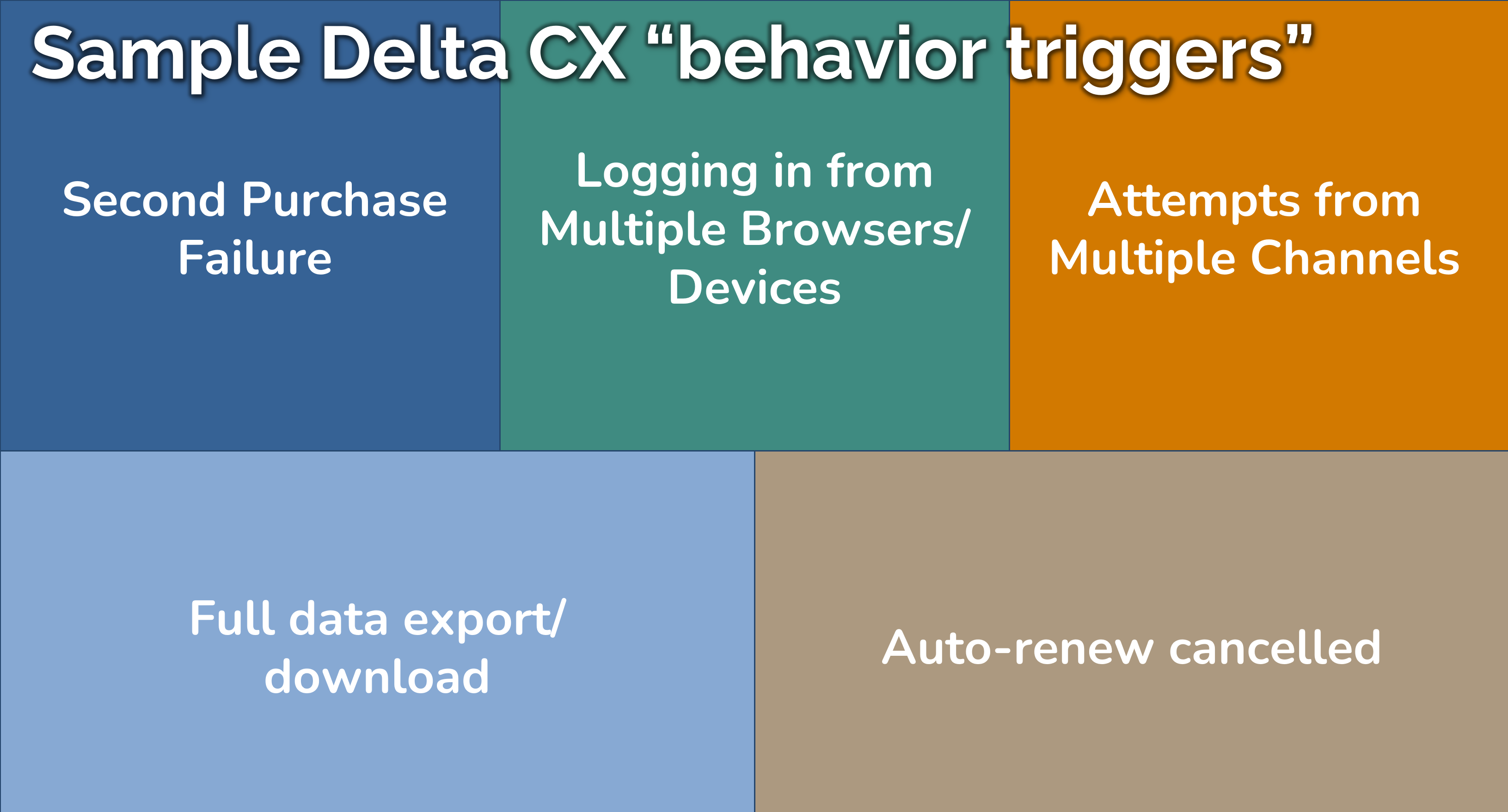 Sample Delta CX “behavior triggers”

Second Purchase Failure

Logging in from Multiple Browsers/ Devices

Attempts from Multiple Channels

Full data export/ download

Auto-renew cancelled